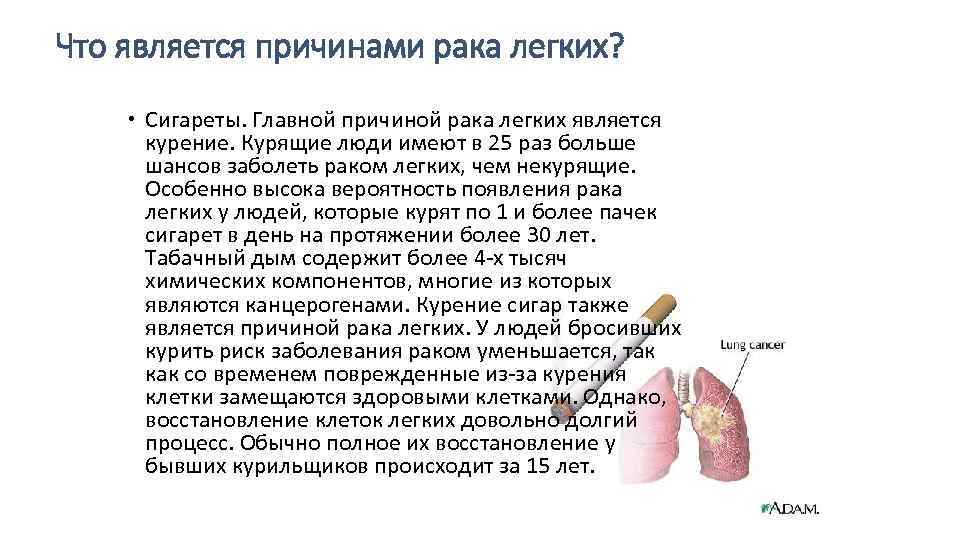 Что является причинами рака легких?

• Сигареты. Главной причиной рака легких является курение. Курящие люди имеют в 25 раз больше шансов заболеть раком легких, чем некурящие. Особенно высока вероятность появления рака легких у людей, которые курят по 1 и более пачек сигарет в день на протяжении более 30 лет. Табачный дым содержит более 4-х тысяч химических компонентов, многие из которых являются канцерогенами. Курение сигар также является причиной рака легких. У людей бросивших курить риск заболевания раком уменьшается, так как со временем поврежденные из-за курения клетки замещаются здоровыми клетками. Однако, восстановление клеток легких довольно долгий процесс. Обычно полное их восстановление у бывших курильщиков происходит за 15 лет.

Lung cancer

ADAM.